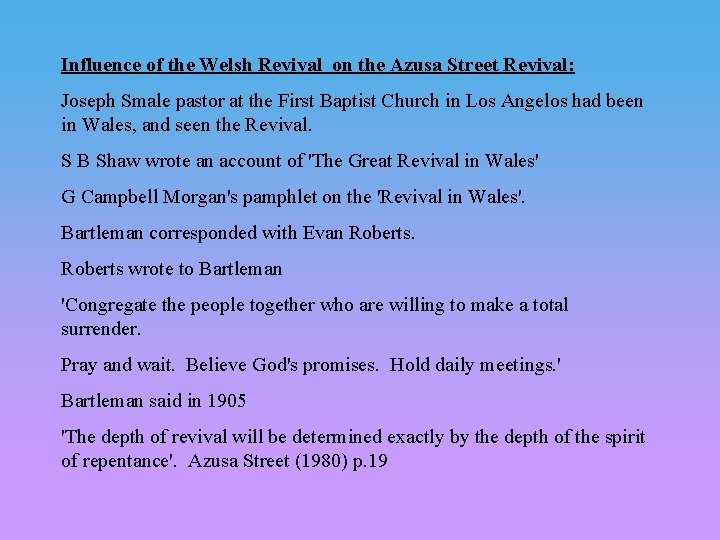 Influence of the Welsh Revival on the Azusa Street Revival:

Joseph Smale pastor at the First Baptist Church in Los Angelos had been in Wales, and seen the Revival.

S B Shaw wrote an account of 'The Great Revival in Wales'

G Campbell Morgan's pamphlet on the 'Revival in Wales'.

Bartleman corresponded with Evan Roberts.

Roberts wrote to Bartleman

'Congregate the people together who are willing to make a total surrender.

Pray and wait. Believe God's promises. Hold daily meetings.'

Bartleman said in 1905

'The depth of revival will be determined exactly by the depth of the spirit of repentance'. Azusa Street (1980) p.19